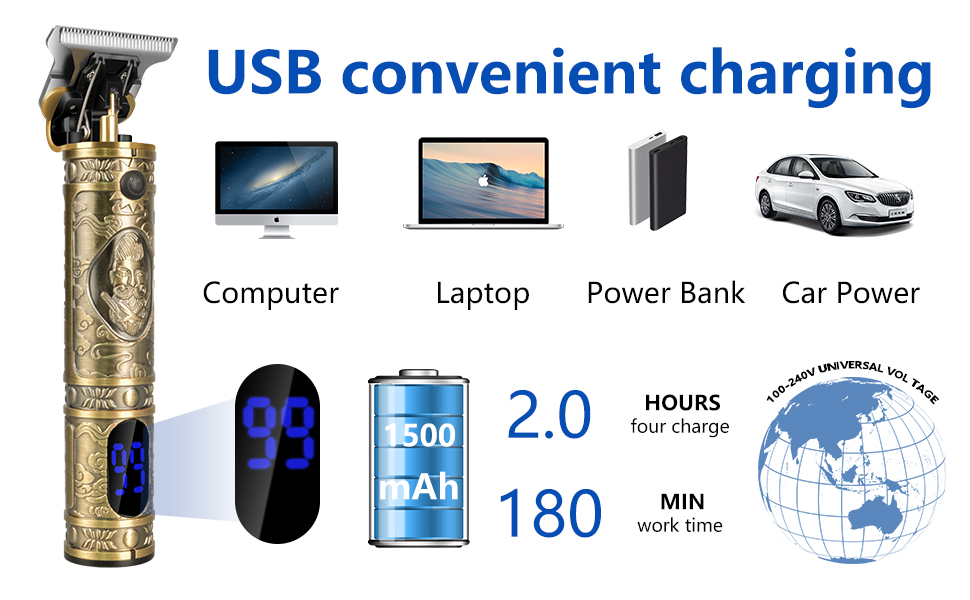 USB convenient charging

Computer

Laptop

Power Bank

Car Power

99

99

1500 mAh

2.0

HOURS
four charge

180

MIN
work time

100-240V UNIVERSAL VOL TAGE